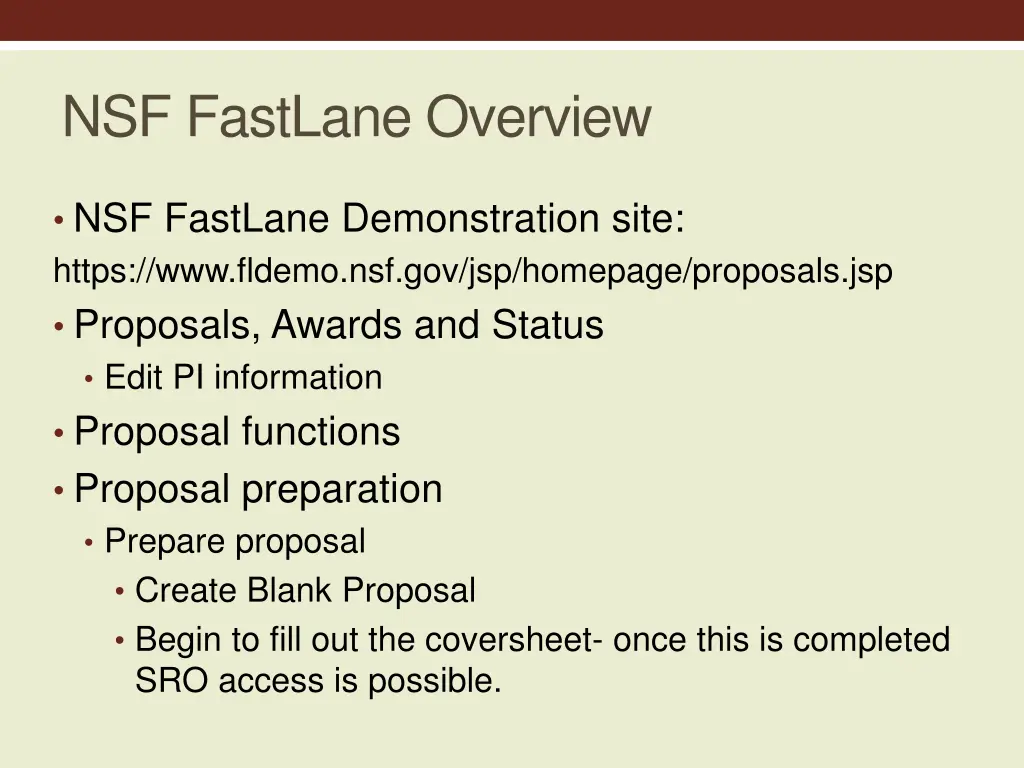 NSF FastLane Overview

• NSF FastLane Demonstration site:
https://www.fldemo.nsf.gov/jsp/homepage/proposals.jsp

• Proposals, Awards and Status
  • Edit PI information
• Proposal functions
• Proposal preparation
  • Prepare proposal
    • Create Blank Proposal
    • Begin to fill out the coversheet- once this is completed SRO access is possible.